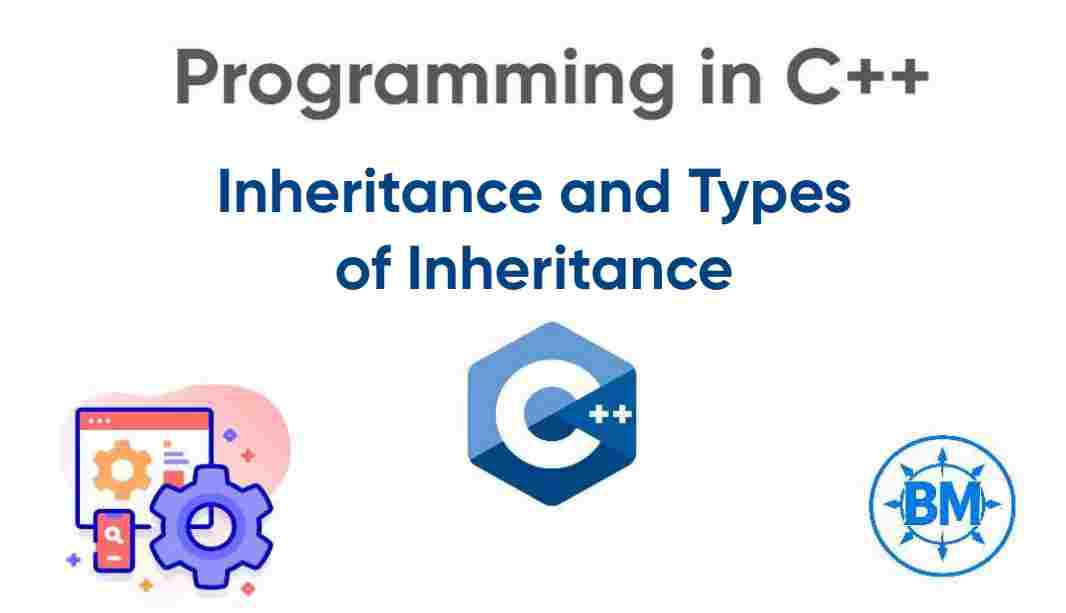 Programming in C++

Inheritance and Types of Inheritance

C++

BM